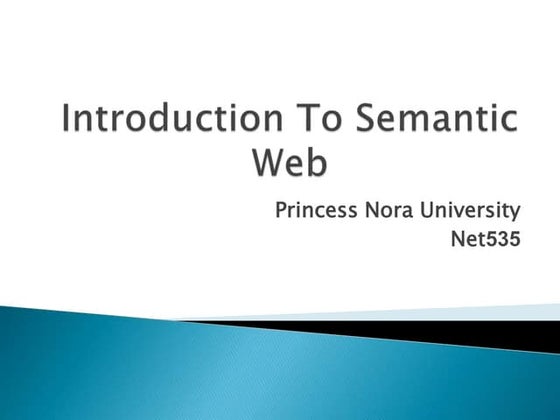 Introduction To Semantic Web

Princess Nora University
Net535